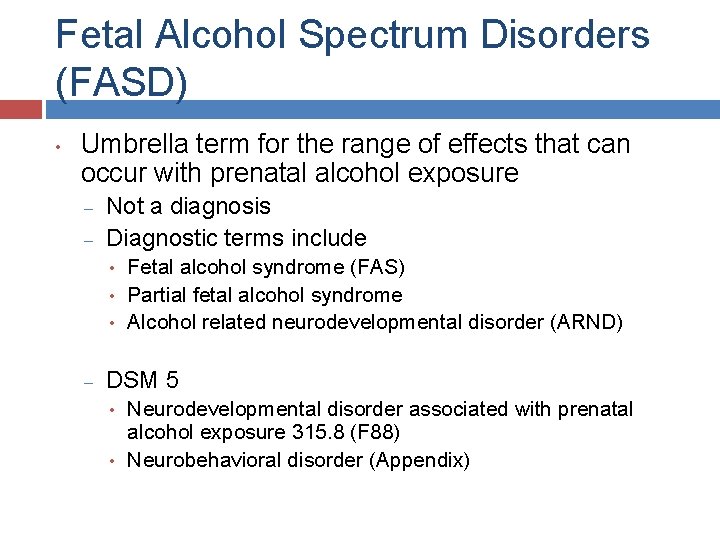 Fetal Alcohol Spectrum Disorders (FASD)

• Umbrella term for the range of effects that can occur with prenatal alcohol exposure
– Not a diagnosis
– Diagnostic terms include
• Fetal alcohol syndrome (FAS)
• Partial fetal alcohol syndrome
• Alcohol related neurodevelopmental disorder (ARND)

– DSM 5
• Neurodevelopmental disorder associated with prenatal alcohol exposure 315.8 (F88)
• Neurobehavioral disorder (Appendix)